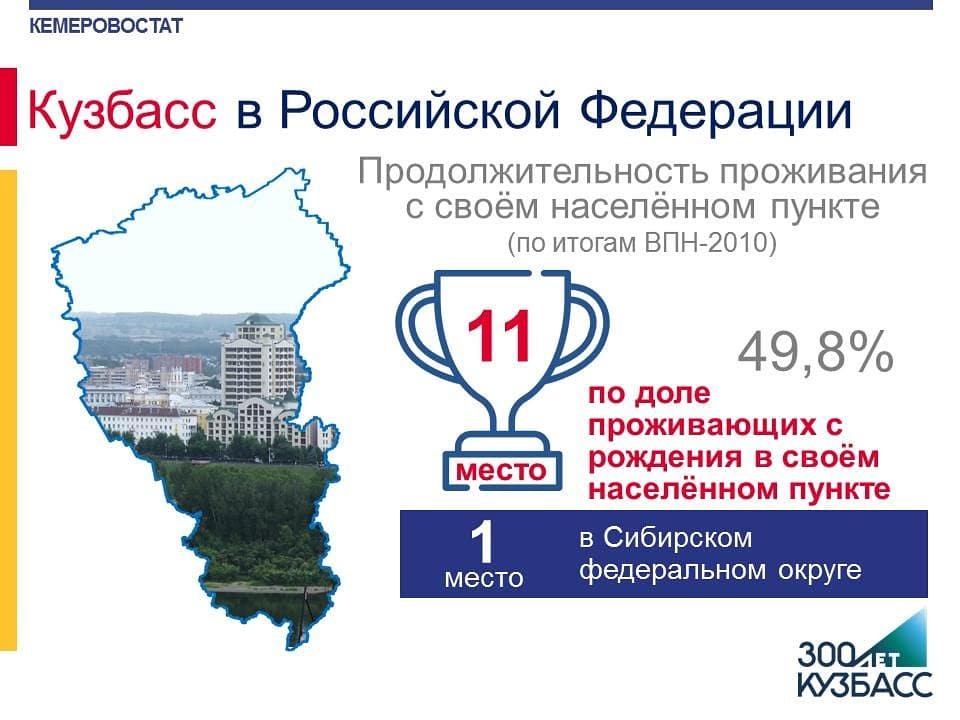 КЕМЕРОВОСТАТ

Кузбасс в Российской Федерации

Продолжительность проживания с своём населённом пункте
(по итогам ВПН-2010)

11
место

49,8%

по доле проживающих с рождения в своём населённом пункте

1
место
в Сибирском федеральном округе

300 ЛЕТ
КУЗБАСС